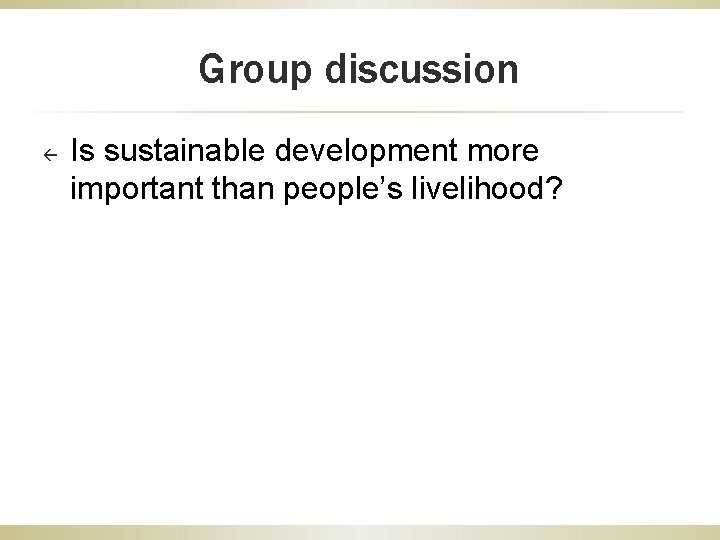 Group discussion

← Is sustainable development more important than people's livelihood?